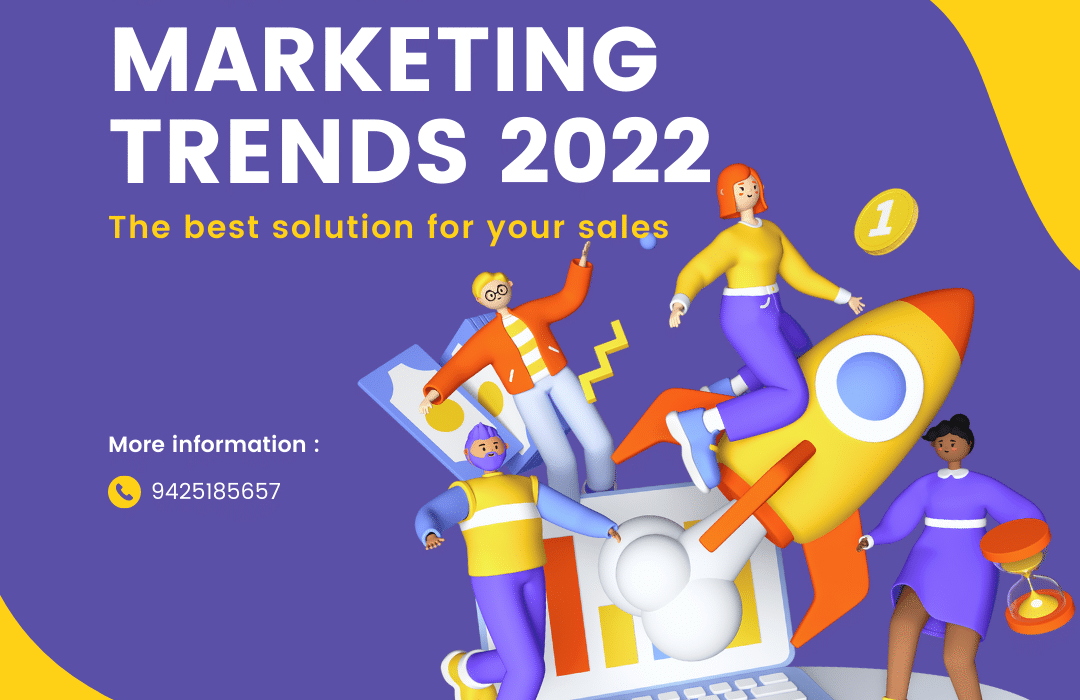 MARKETING TRENDS 2022

The best solution for your sales

1

More information :

9425185657